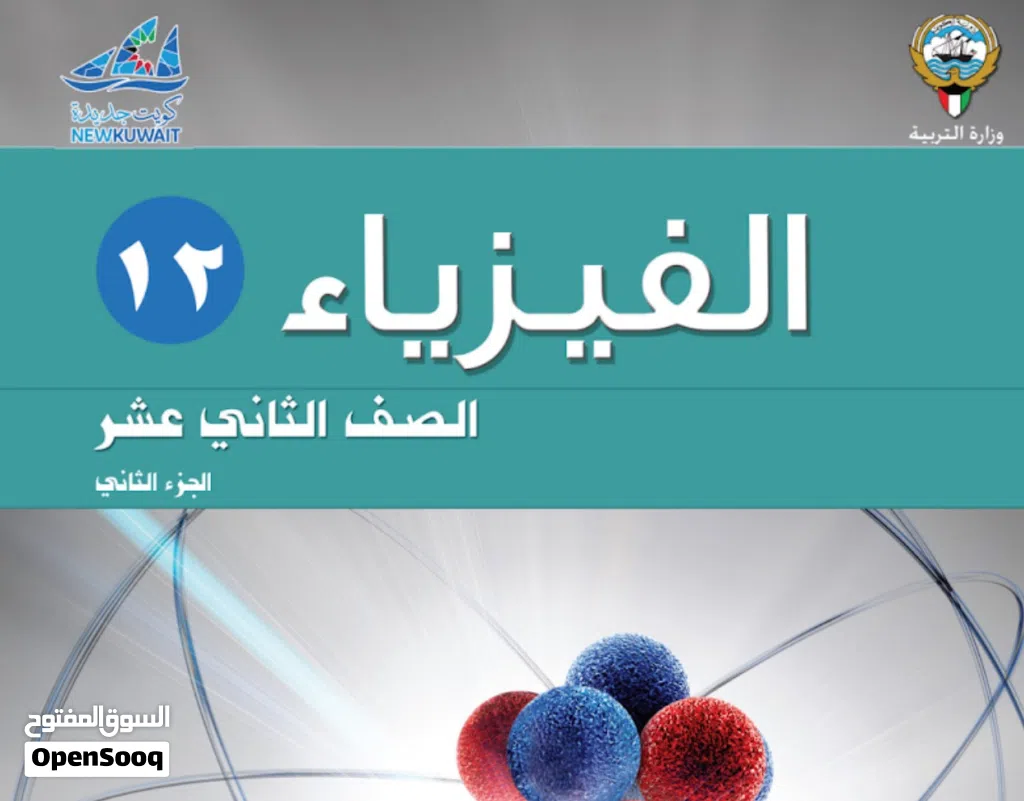 وزارة التربية

كويت جديدة
NEWKUWAIT

الفيزياء ١٢

الصف الثاني عشر

الجزء الثاني

السوق المفتوح
OpenSooq